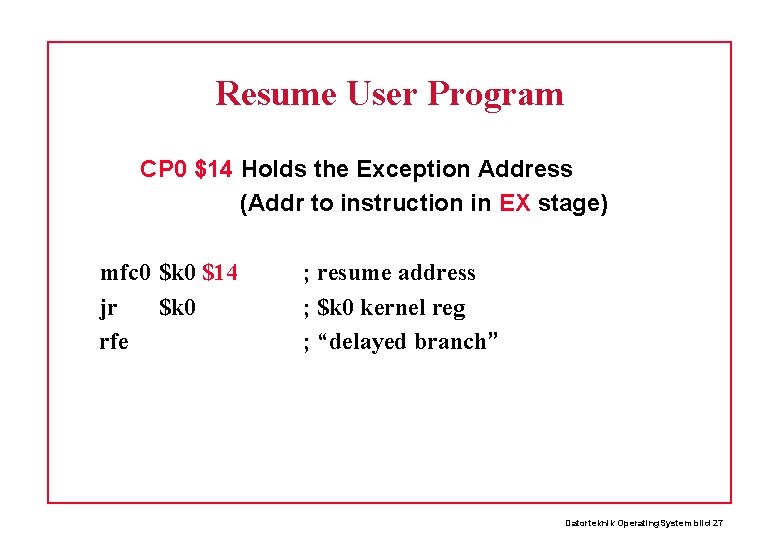 Resume User Program

CP0 \$14 Holds the Exception Address
(Addr to instruction in EX stage)

mfc0 \$k0 \$14 ; resume address
jr \$k0 ; \$k0 kernel reg
rfe ; “delayed branch”

Datorteknik OperatingSystem bild 27